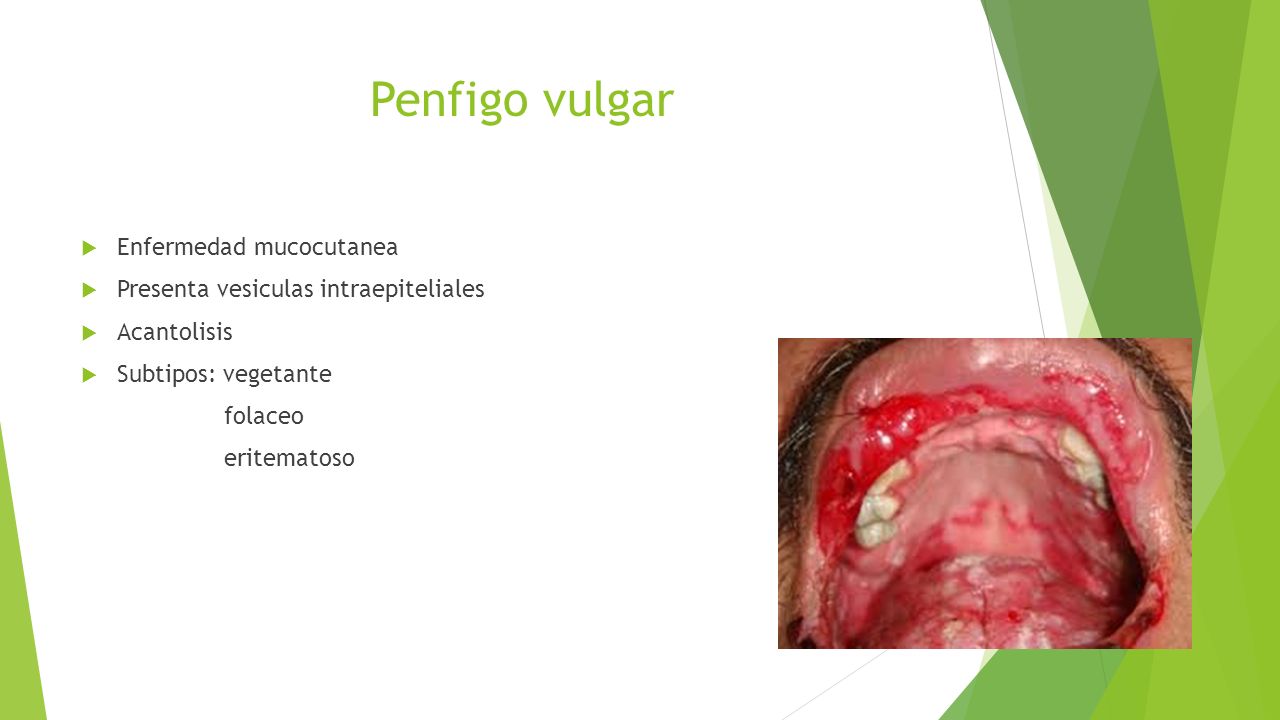 Penfigo vulgar

Enfermedad mucocutanea
Presenta vesiculas intraepiteliales
Acantolisis
Subtipos: vegetante
folaceo
eritematoso